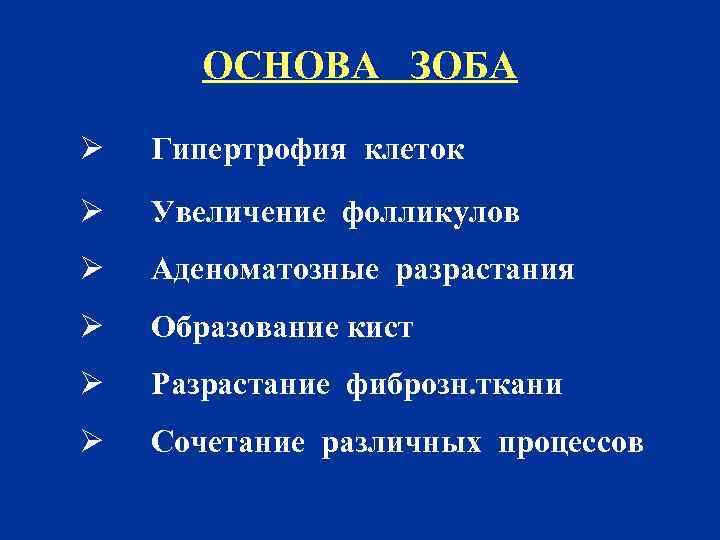 ОСНОВА ЗОБА

➢ Гипертрофия клеток

➢ Увеличение фолликулов

➢ Аденоматозные разрастания

➢ Образование кист

➢ Разрастание фиброзн.ткани

➢ Сочетание различных процессов